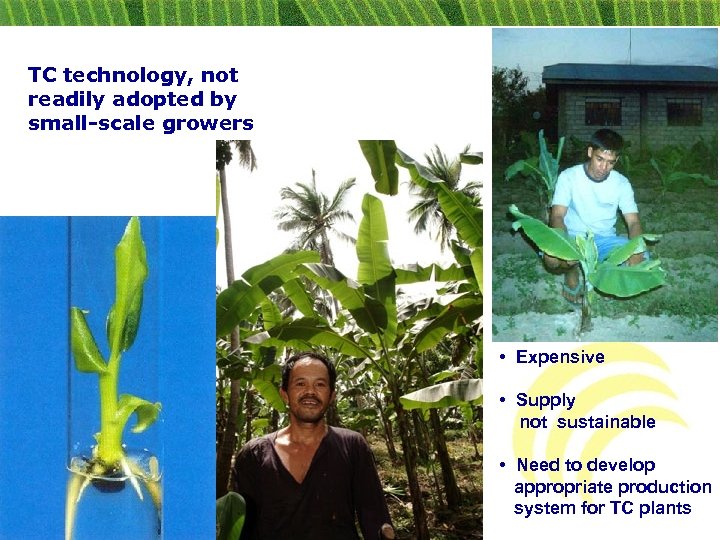 TC technology, not readily adopted by small-scale growers

• Expensive

• Supply not sustainable

• Need to develop appropriate production system for TC plants